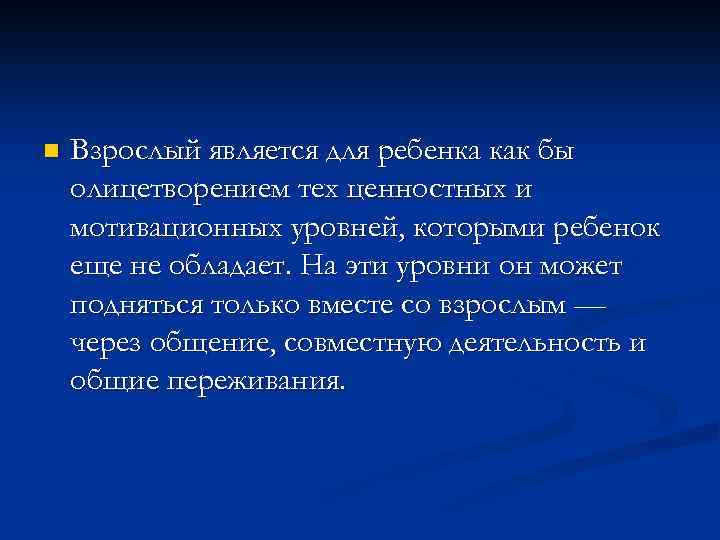 Взрослый является для ребенка как бы олицетворением тех ценностных и мотивационных уровней, которыми ребенок еще не обладает. На эти уровни он может подняться только вместе со взрослым — через общение, совместную деятельность и общие переживания.